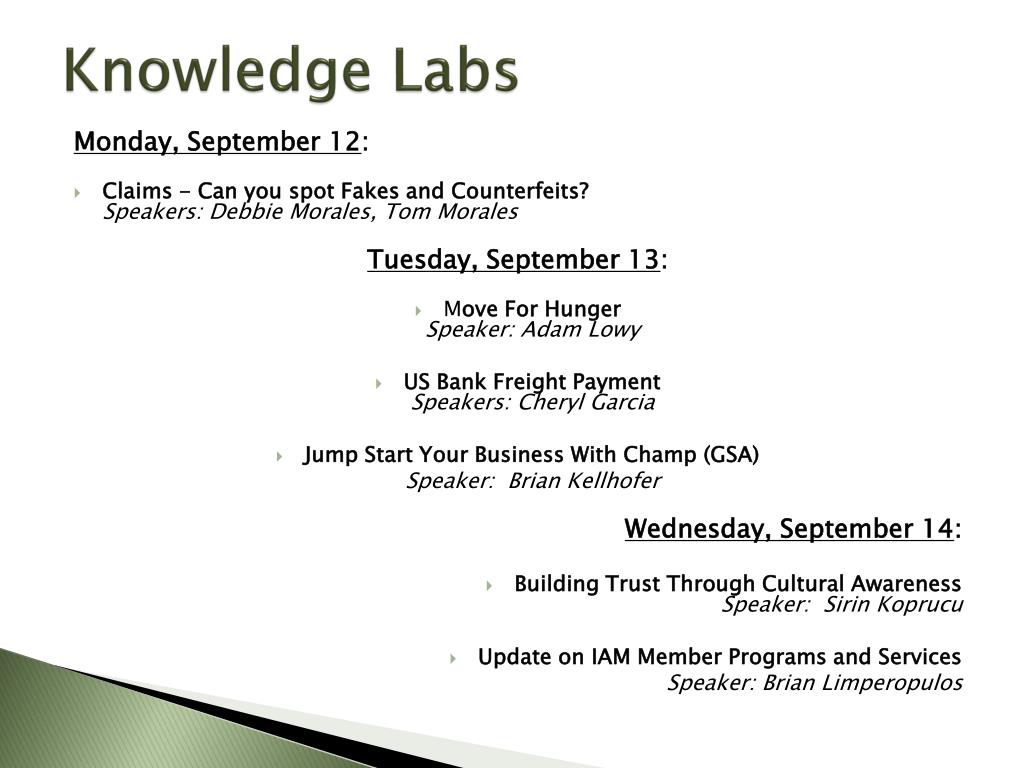 Knowledge Labs

Monday, September 12:

Claims - Can you spot Fakes and Counterfeits?
Speakers: Debbie Morales, Tom Morales

Tuesday, September 13:

Move For Hunger
Speaker: Adam Lowy

US Bank Freight Payment
Speakers: Cheryl Garcia

Jump Start Your Business With Champ (GSA)
Speaker: Brian Kellhofer

Wednesday, September 14:

Building Trust Through Cultural Awareness
Speaker: Sirin Koprucu

Update on IAM Member Programs and Services
Speaker: Brian Limperopulos